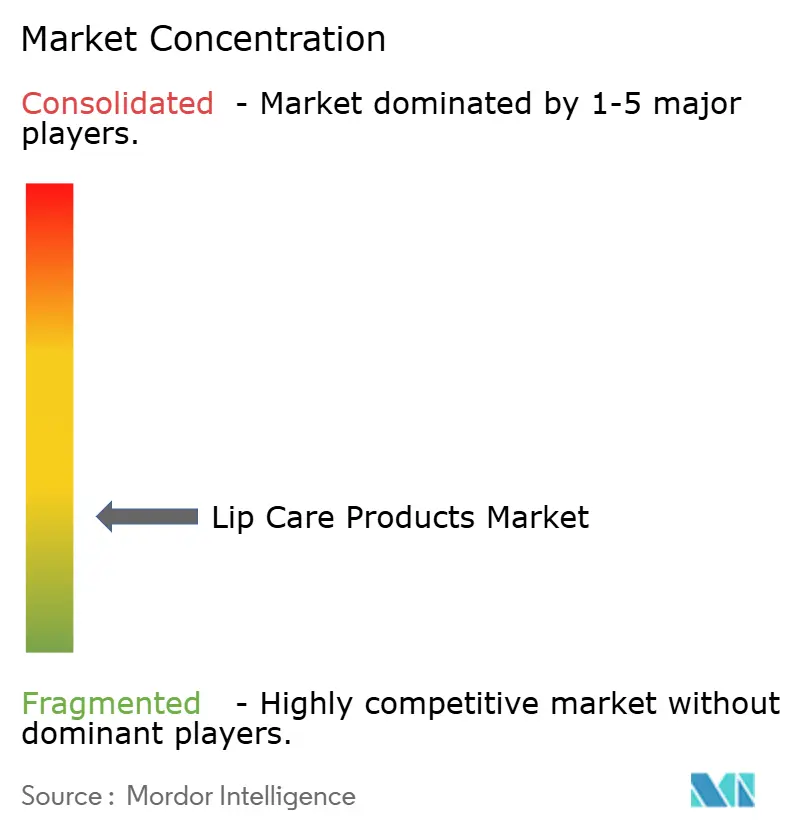 Market Concentration

Consolidated - Market dominated by 1-5 major players.

Lip Care Products Market

Fragmented - Highly competitive market without dominant players.

Source : Mordor Intelligence